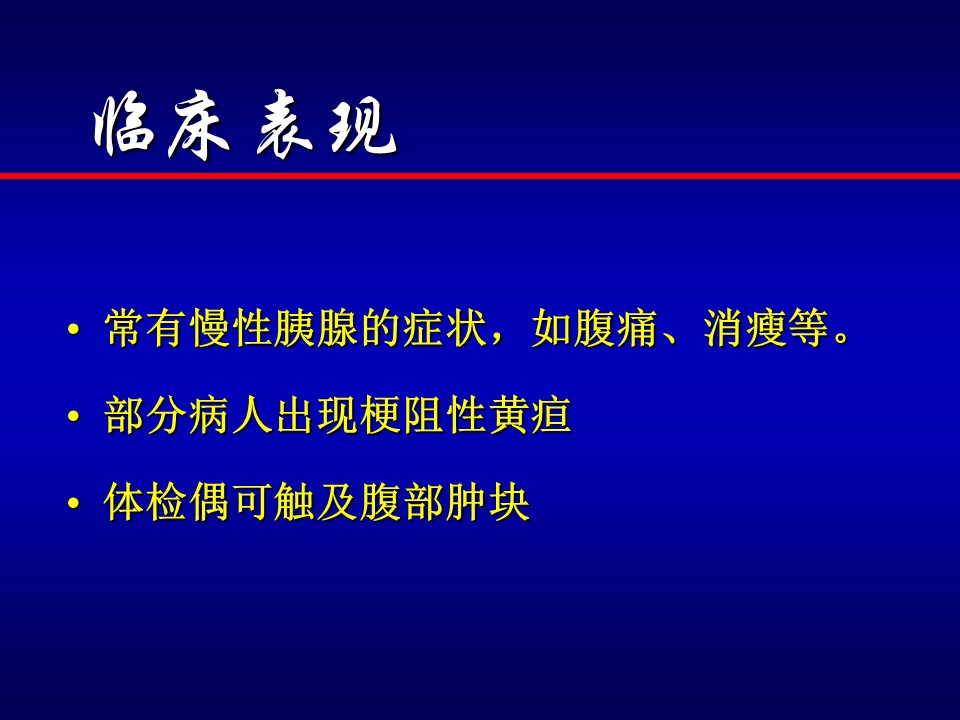 临床 表现

• 常有慢性胰腺的症状，如腹痛、消瘦等。

• 部分病人出现梗阻性黄疸

• 体检偶可触及腹部肿块